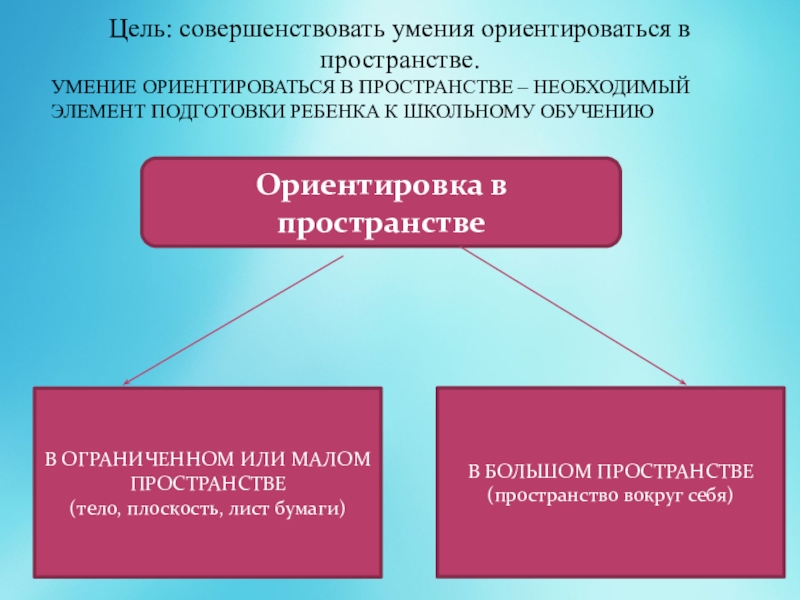 Цель: совершенствовать умения ориентироваться в пространстве.

УМЕНИЕ ОРИЕНТИРОВАТЬСЯ В ПРОСТРАНСТВЕ – НЕОБХОДИМЫЙ ЭЛЕМЕНТ ПОДГОТОВКИ РЕБЕНКА К ШКОЛЬНОМУ ОБУЧЕНИЮ

Ориентировка в пространстве

В ОГРАНИЧЕННОМ ИЛИ МАЛОМ ПРОСТРАНСТВЕ
(тело, плоскость, лист бумаги)

В БОЛЬШОМ ПРОСТРАНСТВЕ
(пространство вокруг себя)